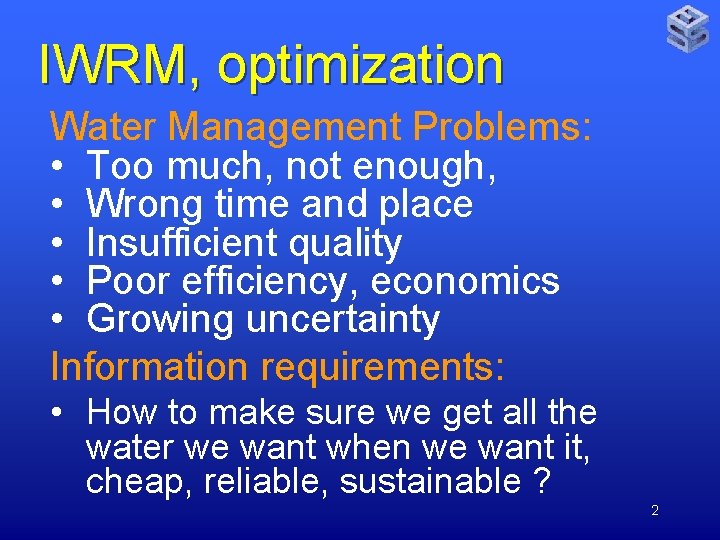 IWRM, optimization

Water Management Problems:
• Too much, not enough,
• Wrong time and place
• Insufficient quality
• Poor efficiency, economics
• Growing uncertainty

Information requirements:
• How to make sure we get all the water we want when we want it, cheap, reliable, sustainable ?

2